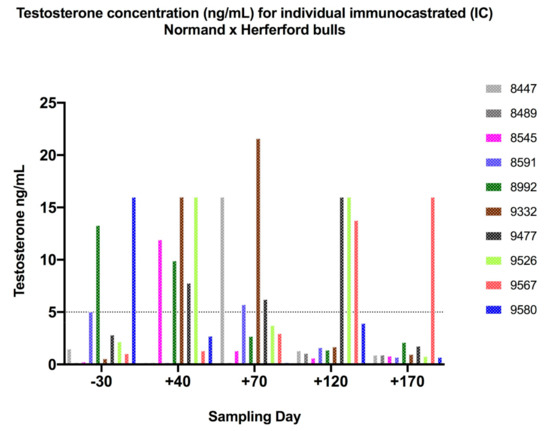 Testosterone concentration (ng/mL) for individual immunocastrated (IC) Normand x Herferford bulls

Testosterone ng/mL

25
20
15
10
5
0

-30
+40
+70
+120
+170

Sampling Day

8447
8489
8545
8591
8992
9332
9477
9526
9567
9580